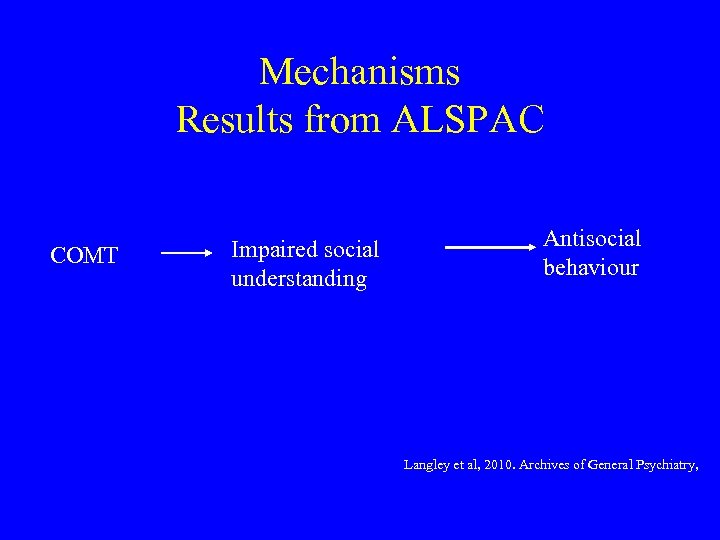 Mechanisms
Results from ALSPAC

COMT

Impaired social understanding

Antisocial behaviour

Langley et al, 2010. Archives of General Psychiatry,